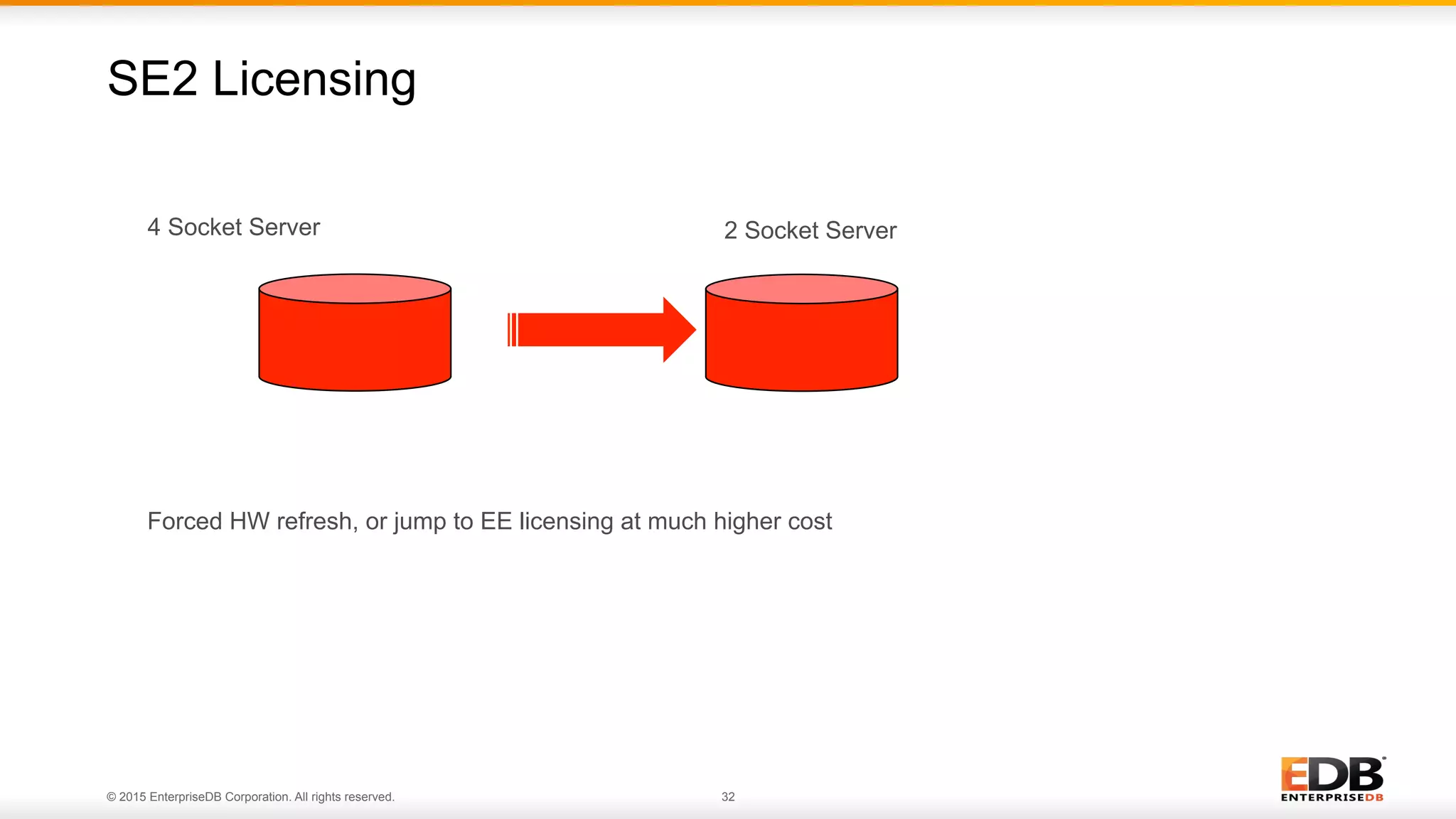 SE2 Licensing

4 Socket Server

2 Socket Server

Forced HW refresh, or jump to EE licensing at much higher cost

© 2015 EnterpriseDB Corporation. All rights reserved.

32

EDB
ENTERPRISEDB